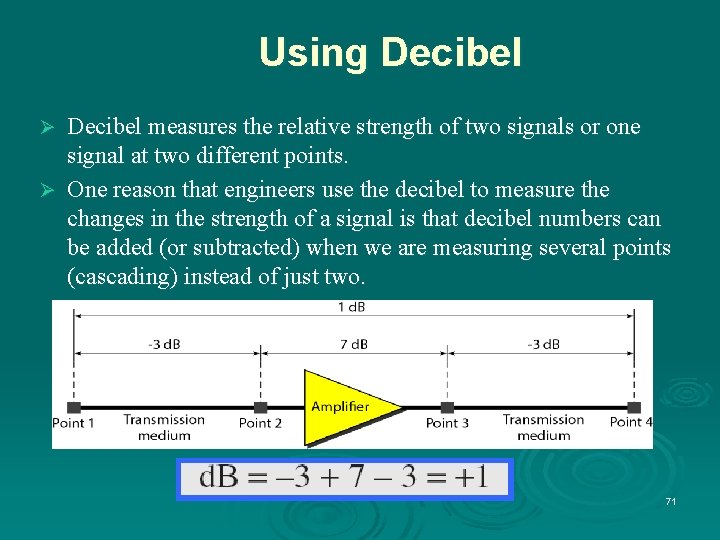 Using Decibel

➢ Decibel measures the relative strength of two signals or one signal at two different points.

➢ One reason that engineers use the decibel to measure the changes in the strength of a signal is that decibel numbers can be added (or subtracted) when we are measuring several points (cascading) instead of just two.

1 dB

-3 dB

7 dB

-3 dB

Point 1

Transmission medium

Point 2

Amplifier

Point 3

Transmission medium

Point 4

$dB = -3 + 7 - 3 = +1$

71